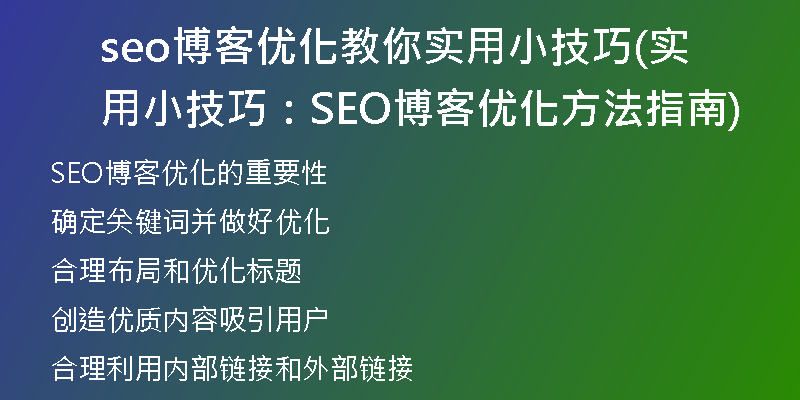 seo博客优化教你实用小技巧(实用小技巧：SEO博客优化方法指南)

SEO博客优化的重要性

确定关键词并做好优化

合理布局和优化标题

创造优质内容吸引用户

合理利用内部链接和外部链接